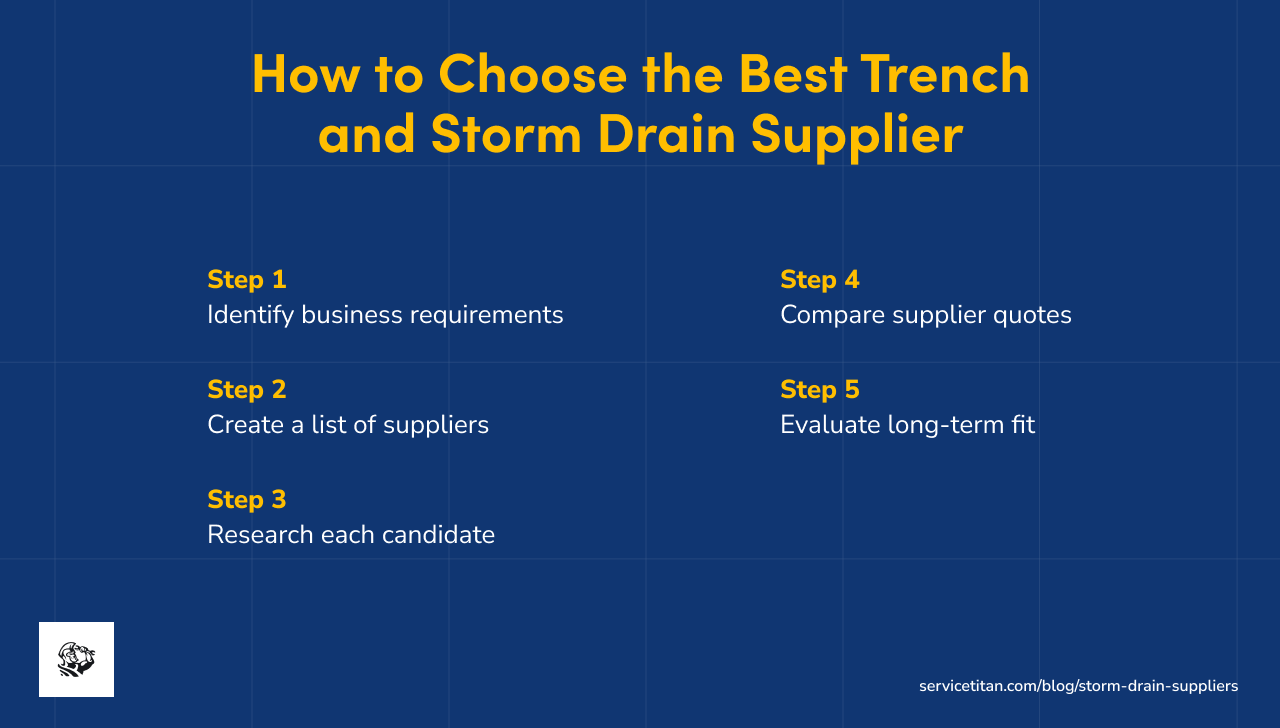 How to Choose the Best Trench and Storm Drain Supplier

Step 1
Identify business requirements

Step 2
Create a list of suppliers

Step 3
Research each candidate

Step 4
Compare supplier quotes

Step 5
Evaluate long-term fit

servicetitan.com/blog/storm-drain-suppliers